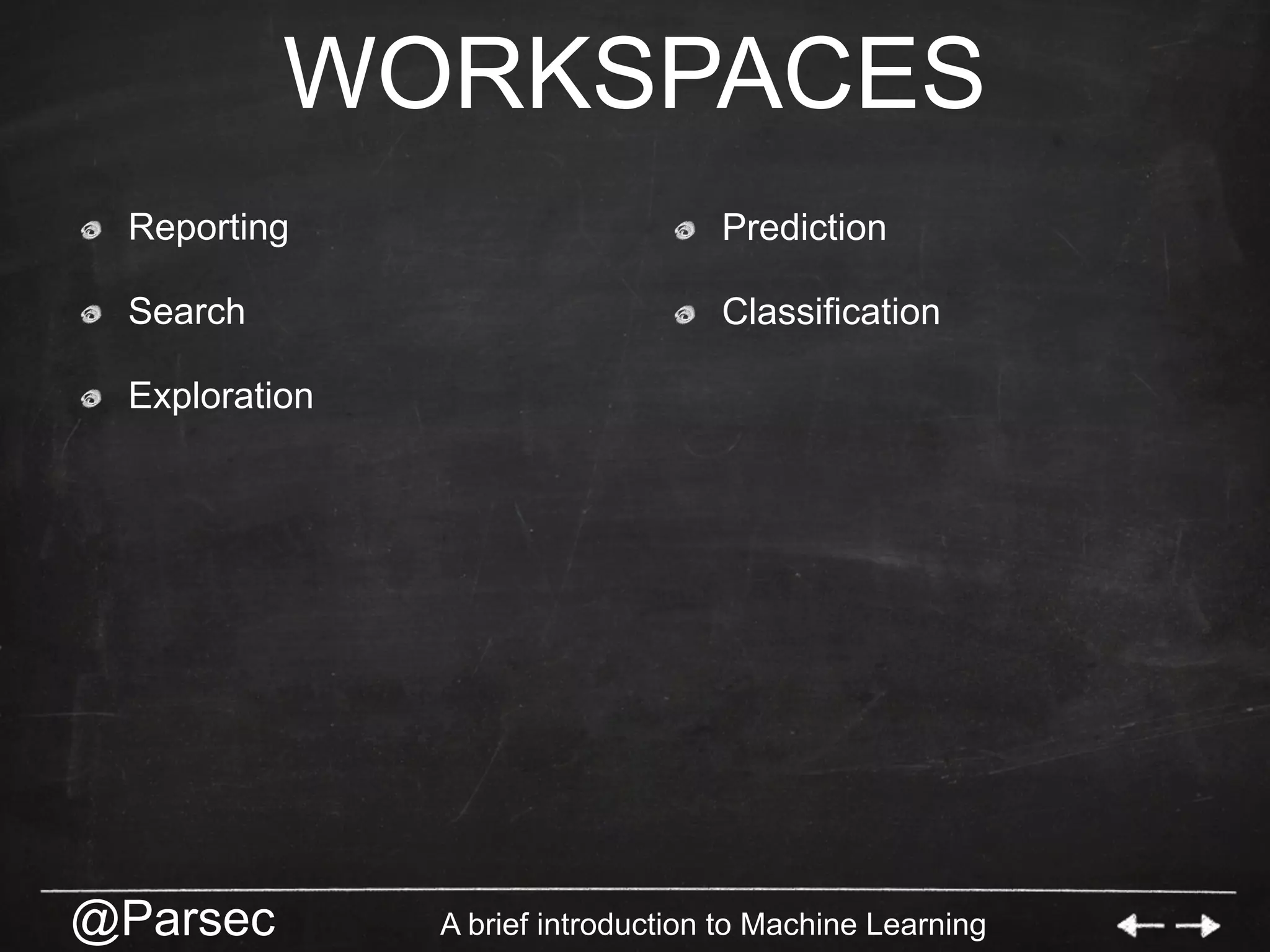 WORKSPACES

Reporting

Search

Exploration

Prediction

Classification

@Parsec

A brief introduction to Machine Learning